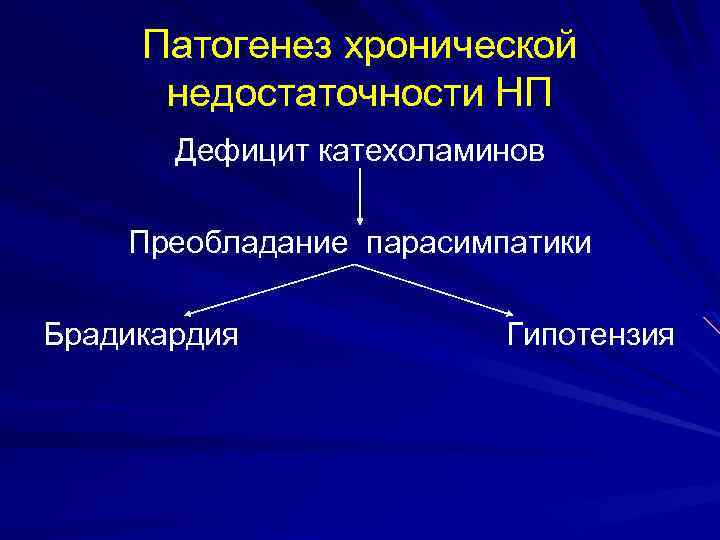 Патогенез хронической недостаточности НП

Дефицит катехоламинов

Преобладание парасимпатики

Брадикардия

Гипотензия